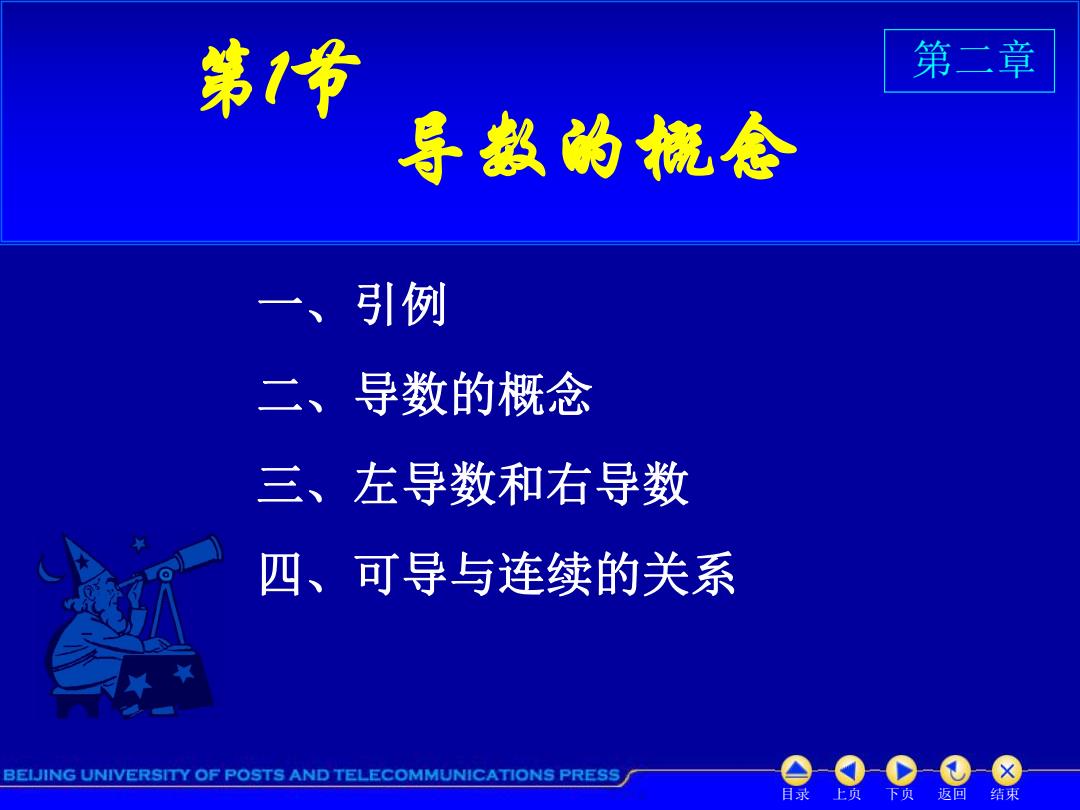 第1节

第二章

导数的概念

一、引例

二、导数的概念

三、左导数和右导数

四、可导与连续的关系

BEIJING UNIVERSITY OF POSTS AND TELECOMMUNICATIONS PRESS

目录 上页 下页 返回 结束